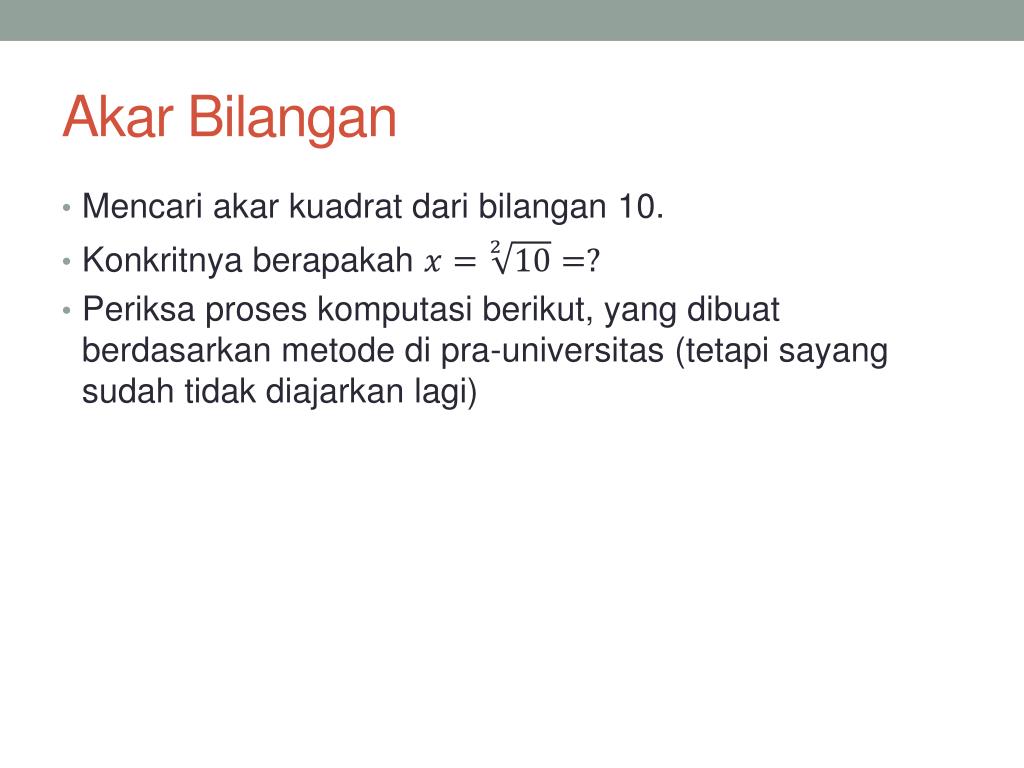 Akar Bilangan

• Mencari akar kuadrat dari bilangan 10.
• Konkritnya berapakah $x = \sqrt[2]{10} = ?$
• Periksa proses komputasi berikut, yang dibuat berdasarkan metode di pra-universitas (tetapi sayang sudah tidak diajarkan lagi)